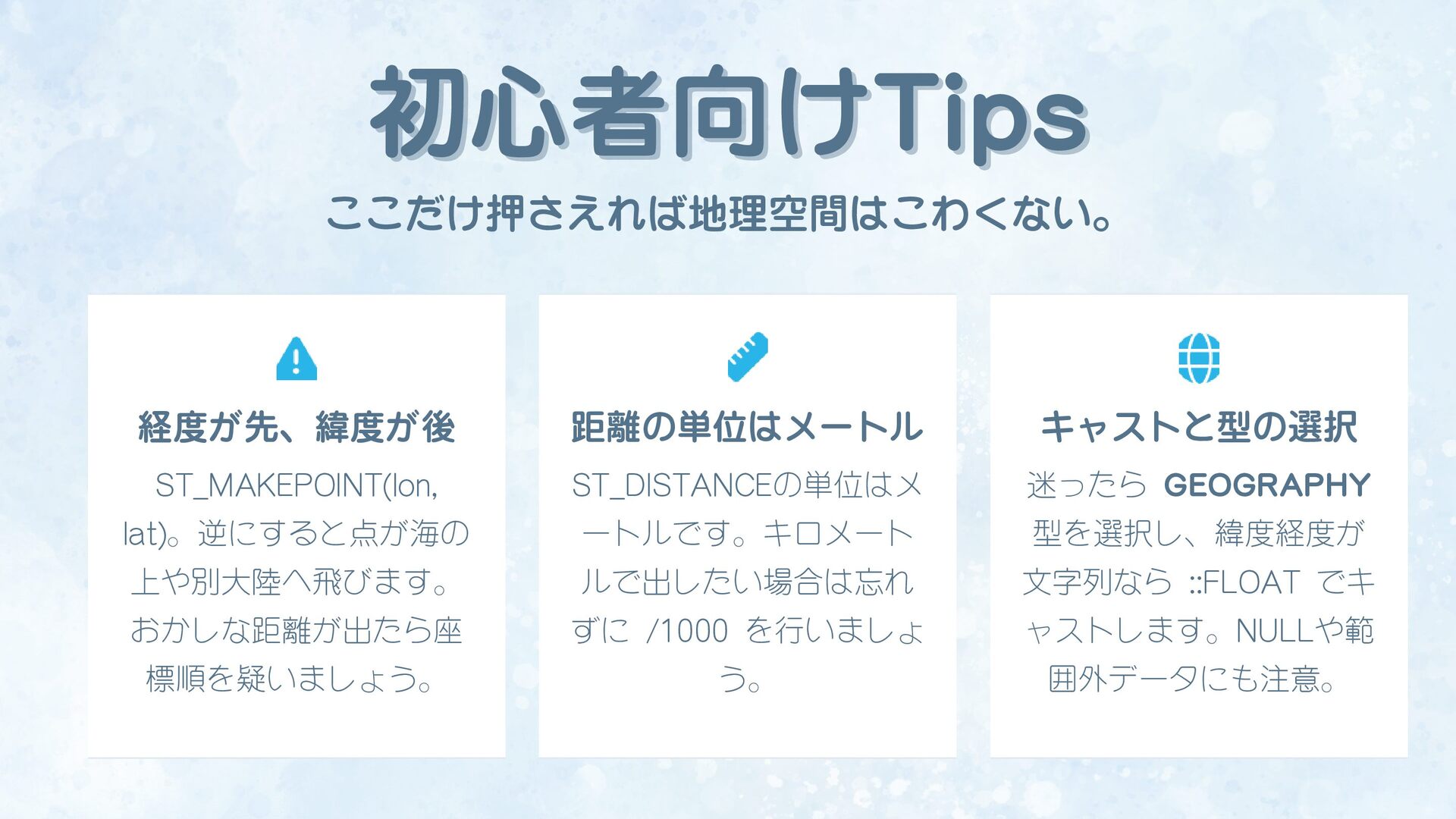 初心者向けTips

ここだけ押さえれば地理空間はこわくない。

経度が先、緯度が後

ST_MAKEPOINT(lon, lat)。逆にすると点が海の上や別大陸へ飛びます。おかしな距離が出たら座標順を疑いましょう。

距離の単位はメートル

ST_DISTANCEの単位はメートルです。キロメートルで出したい場合は忘れずに /1000 を行いましょう。

キャストと型の選択

迷ったら GEOGRAPHY 型を選択し、緯度経度が文字列なら ::FLOAT でキャストします。NULLや範囲外データにも注意。